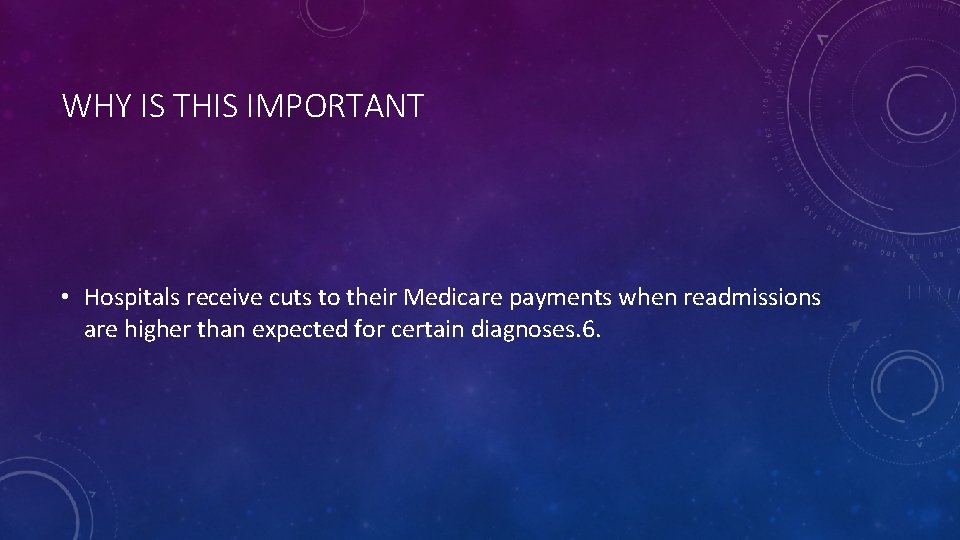 WHY IS THIS IMPORTANT

• Hospitals receive cuts to their Medicare payments when readmissions are higher than expected for certain diagnoses.6.